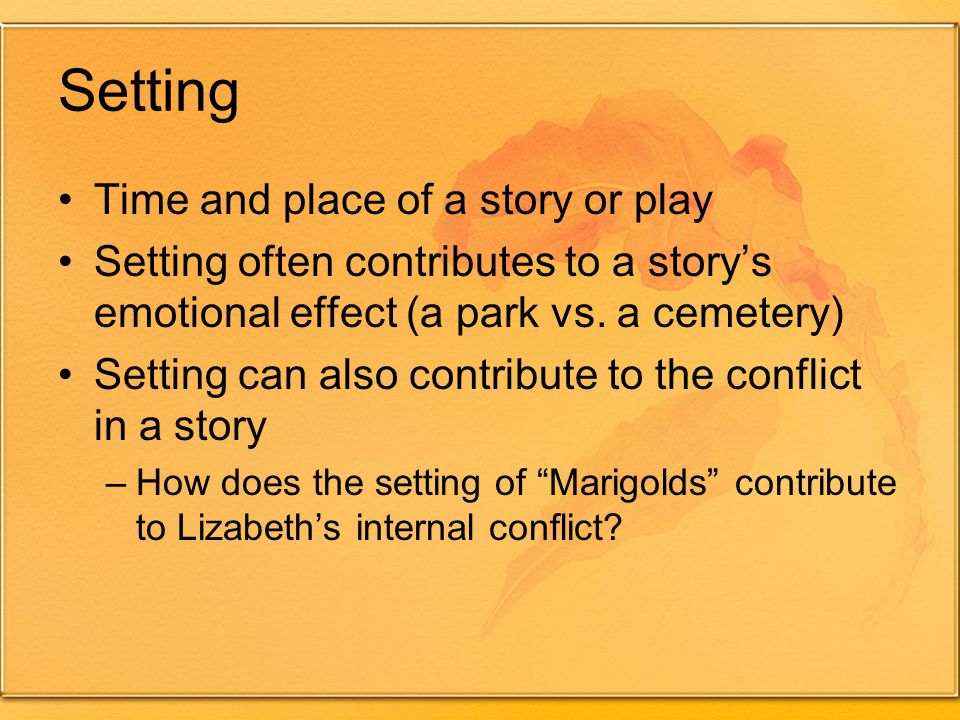 Setting

• Time and place of a story or play
• Setting often contributes to a story’s emotional effect (a park vs. a cemetery)
• Setting can also contribute to the conflict in a story
– How does the setting of “Marigolds” contribute to Lizabeth’s internal conflict?